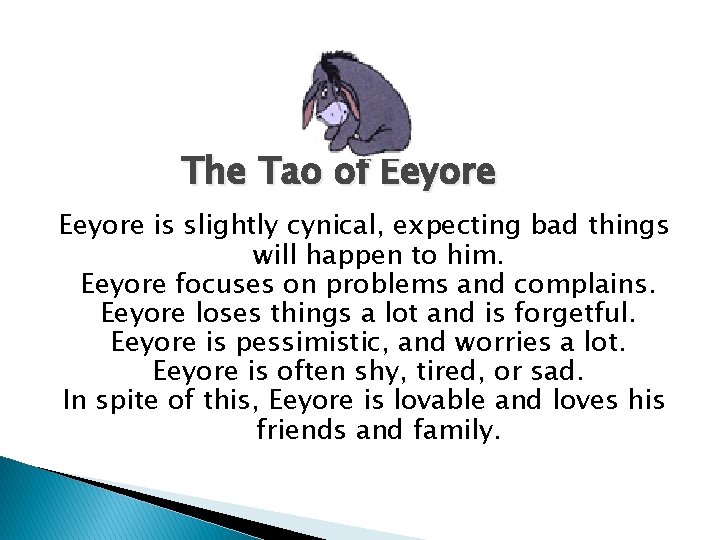 The Tao of Eeyore

Eeyore is slightly cynical, expecting bad things will happen to him.
Eeyore focuses on problems and complains.
Eeyore loses things a lot and is forgetful.
Eeyore is pessimistic, and worries a lot.
Eeyore is often shy, tired, or sad.
In spite of this, Eeyore is lovable and loves his friends and family.